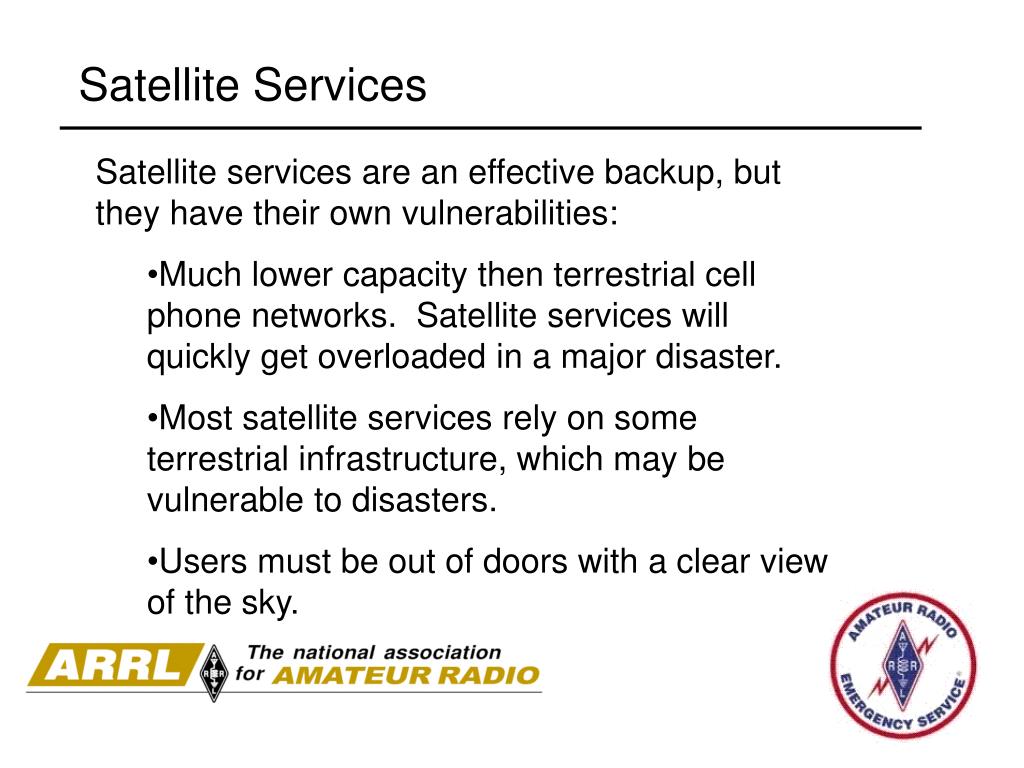 Satellite Services

Satellite services are an effective backup, but they have their own vulnerabilities:

•Much lower capacity then terrestrial cell phone networks. Satellite services will quickly get overloaded in a major disaster.

•Most satellite services rely on some terrestrial infrastructure, which may be vulnerable to disasters.

•Users must be out of doors with a clear view of the sky.

ARRL The national association for AMATEUR RADIO

AMATEUR RADIO EMERGENCY SERVICE